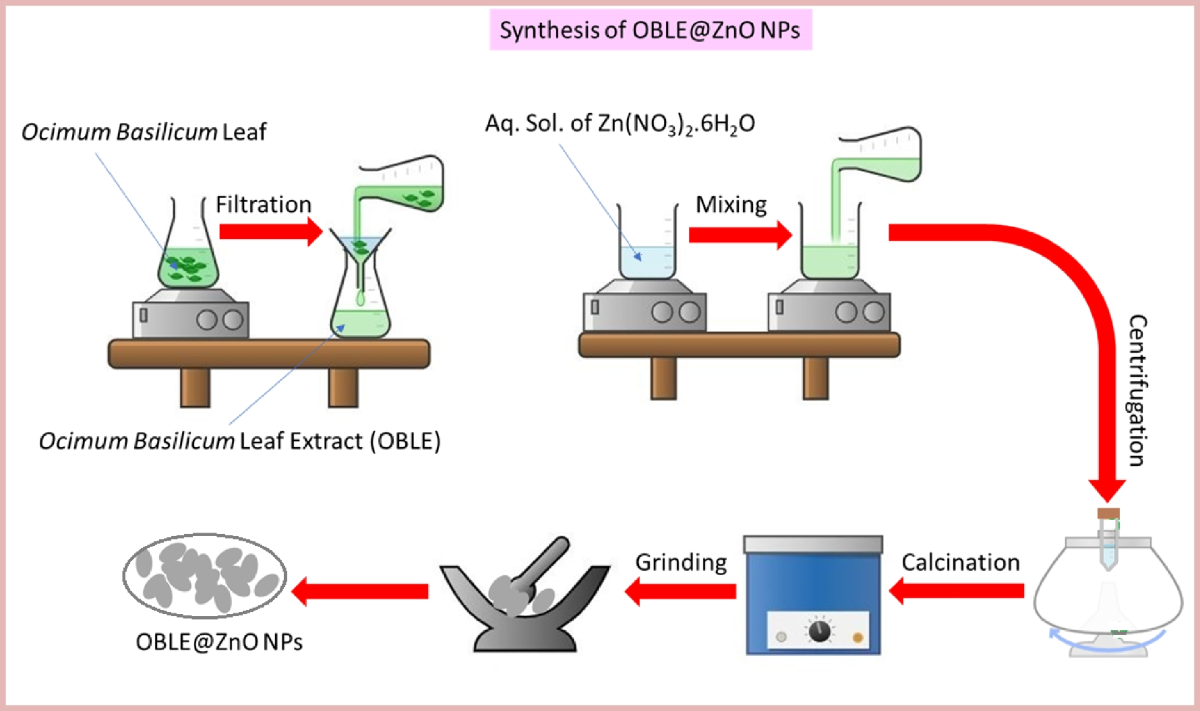 Synthesis of OBLE@ZnO NPs

Ocimum Basilicum Leaf

Filtration

Ocimum Basilicum Leaf Extract (OBLE)

Aq. Sol. of $Zn(NO_3)_2.6H_2O$

Mixing

Centrifugation

Calcination

Grinding

OBLE@ZnO NPs